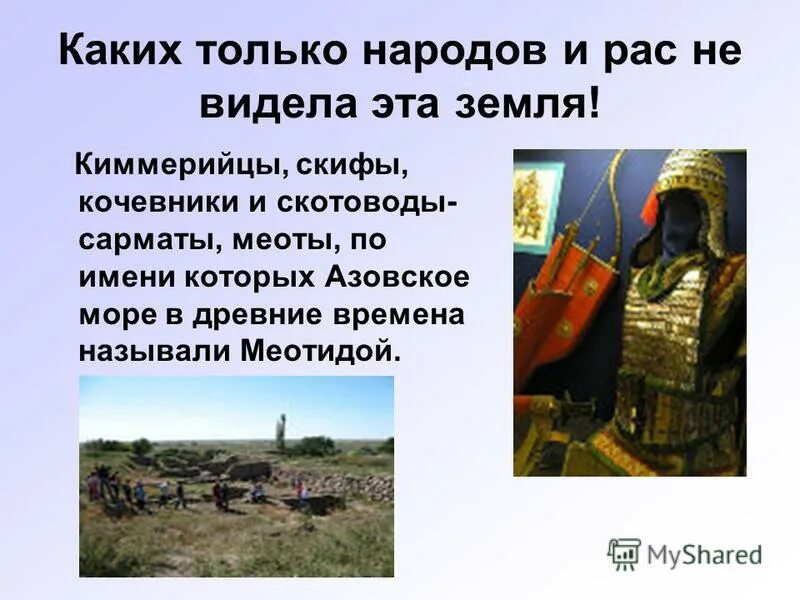 Каких только народов и рас не видела эта земля!

Киммерийцы, скифы, кочевники и скотоводы-сарматы, меоты, по имени которых Азовское море в древние времена называли Меотидой.

MyShared